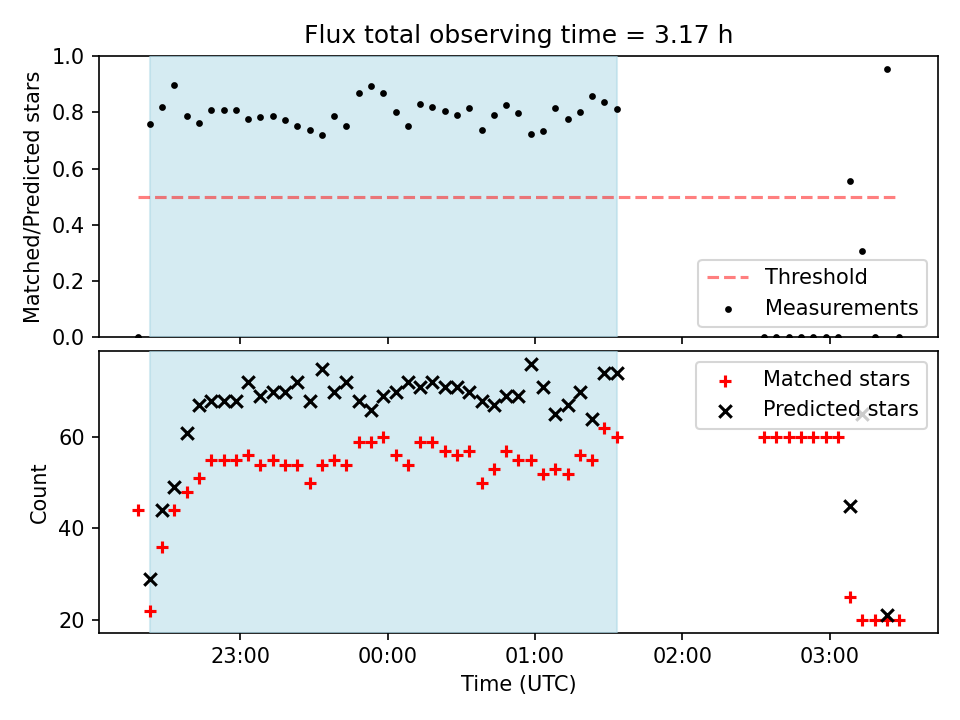 Flux total observing time = 3.17 h

Matched/Predicted stars

1.0
0.8
0.6
0.4
0.2
0.0

Threshold
Measurements

Count

60
40
20

Matched stars
Predicted stars

23:00
00:00
01:00
02:00
03:00

Time (UTC)